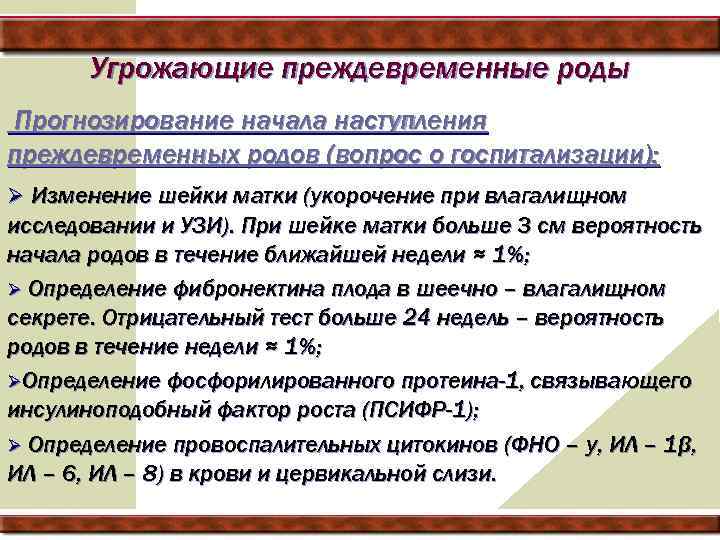 Угрожающие преждевременные роды

Прогнозирование начала наступления преждевременных родов (вопрос о госпитализации):

➢ Изменение шейки матки (укорочение при влагалищном исследовании и УЗИ). При шейке матки больше 3 см вероятность начала родов в течение ближайшей недели ≈ 1%;

➢ Определение фибронектина плода в шеечно – влагалищном секрете. Отрицательный тест больше 24 недель – вероятность родов в течение недели ≈ 1%;

➢Определение фосфорилированного протеина-1, связывающего инсулиноподобный фактор роста (ПСИФР-1);

➢ Определение провоспалительных цитокинов (ФНО – у, ИЛ – 1β, ИЛ – 6, ИЛ – 8) в крови и цервикальной слизи.